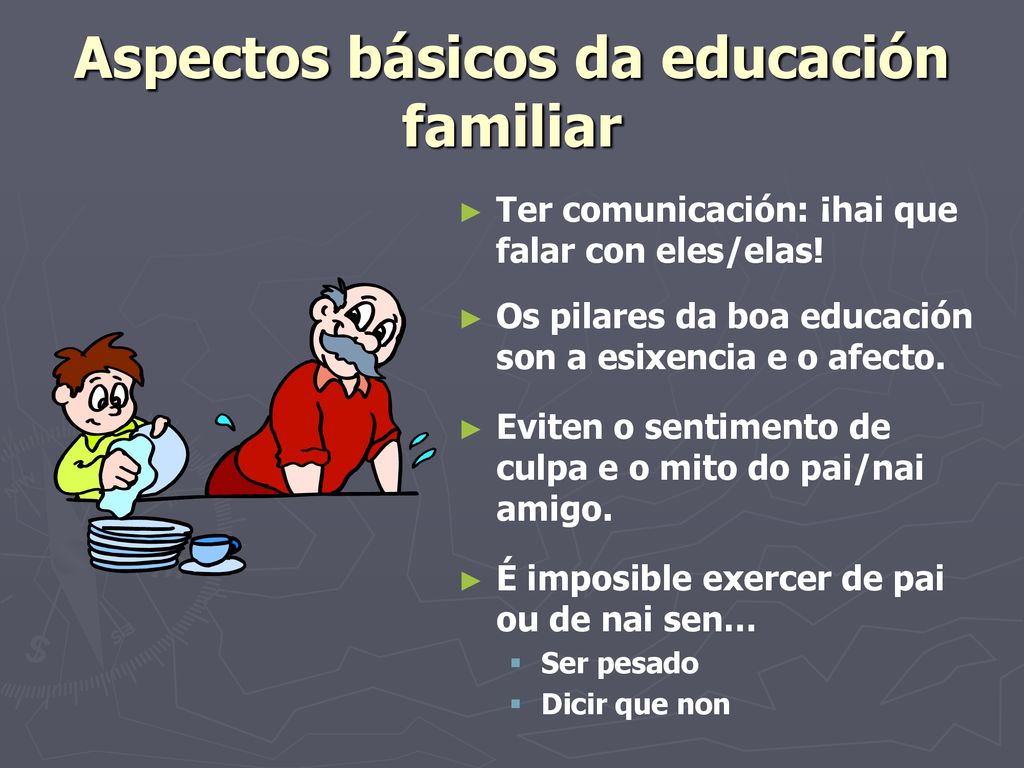 Aspectos básicos da educación familiar

► Ter comunicación: ¡hai que falar con eles/elas!

► Os pilares da boa educación son a esixencia e o afecto.

► Eviten o sentimento de culpa e o mito do pai/nai amigo.

► É imposible exercer de pai ou de nai sen…
▪ Ser pesado
▪ Dicir que non